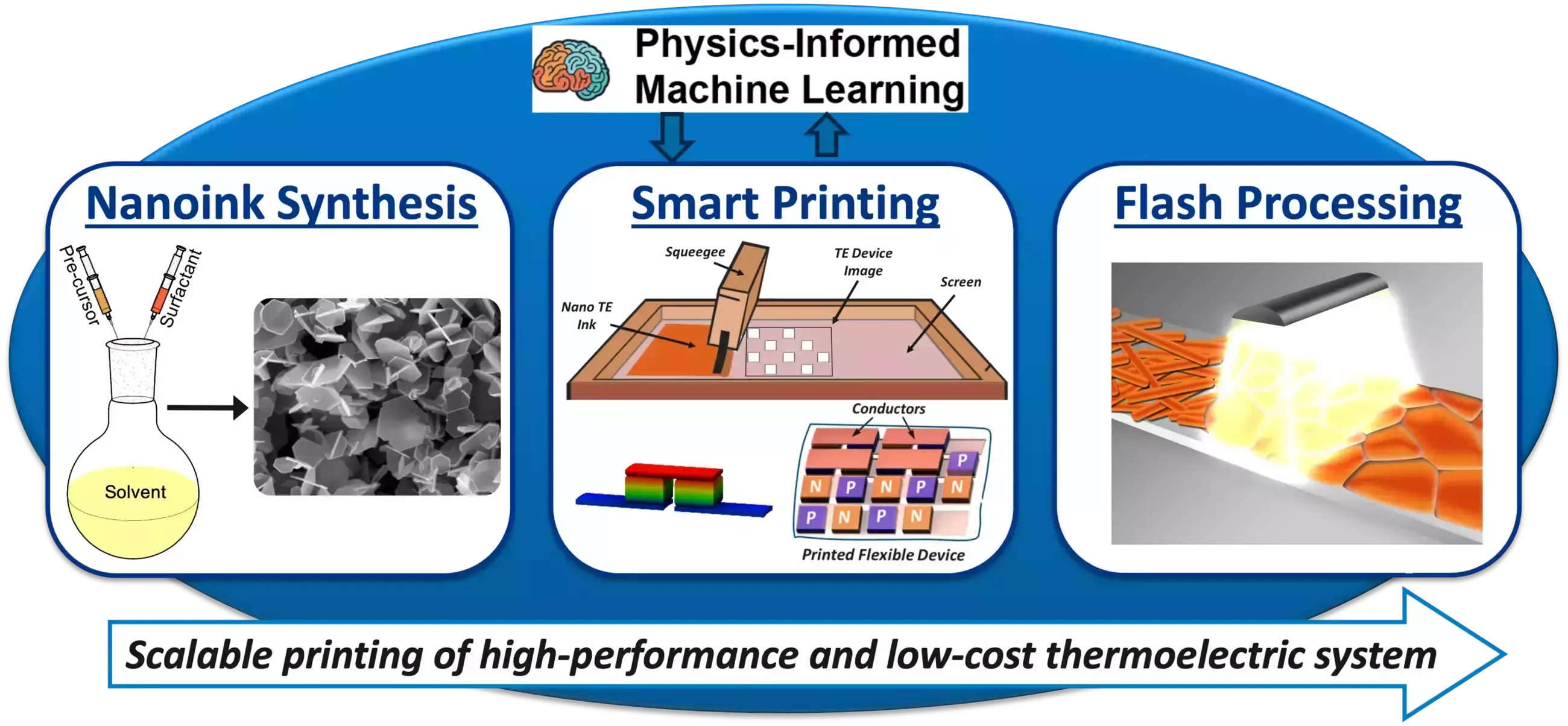 Physics-Informed Machine Learning

Nanoink Synthesis

Pre-cursor

Surfactant

Solvent

Smart Printing

Squeegee

TE Device Image

Screen

Nano TE Ink

Conductors

P

N P N P N

P N P N

Printed Flexible Device

Flash Processing

Scalable printing of high-performance and low-cost thermoelectric system